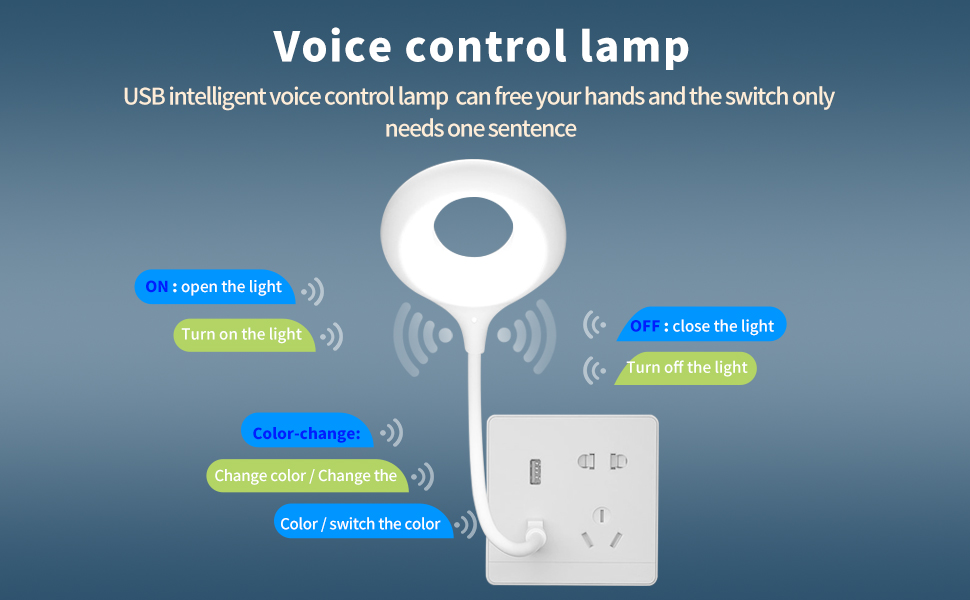 Voice control lamp

USB intelligent voice control lamp can free your hands and the switch only needs one sentence

ON : open the light

Turn on the light

OFF : close the light

Turn off the light

Color-change:

Change color / Change the

Color / switch the color